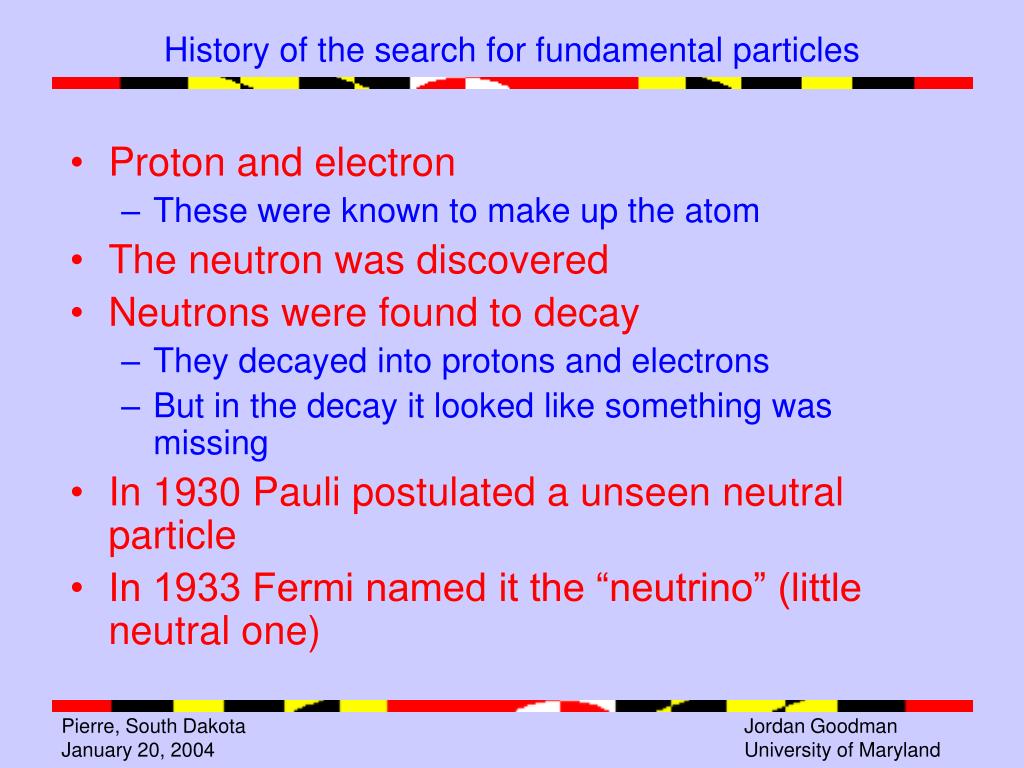 History of the search for fundamental particles

• Proton and electron
– These were known to make up the atom
• The neutron was discovered
• Neutrons were found to decay
– They decayed into protons and electrons
– But in the decay it looked like something was missing
• In 1930 Pauli postulated a unseen neutral particle
• In 1933 Fermi named it the “neutrino” (little neutral one)

Pierre, South Dakota
January 20, 2004

Jordan Goodman
University of Maryland